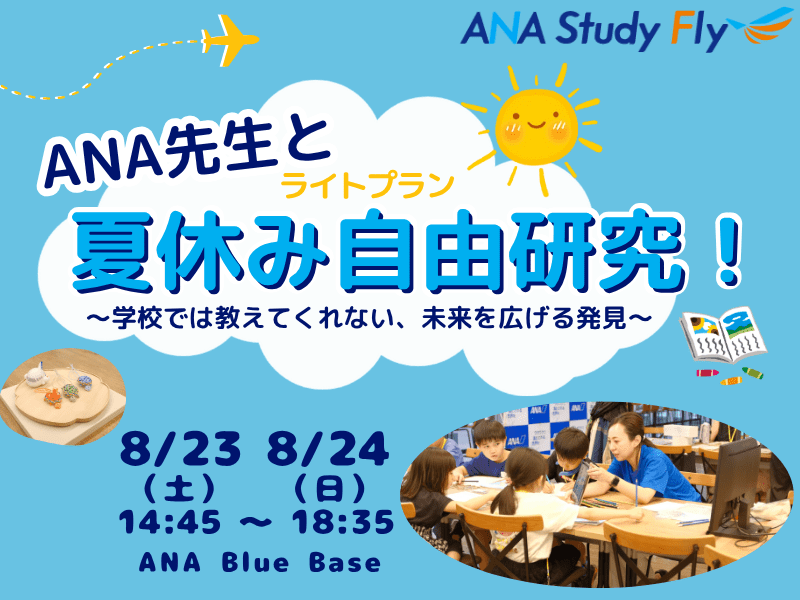 ANA Study Fly

ANA先生と

ライトプラン

夏休み自由研究！

～学校では教えてくれない、未来を広げる発見～

8/23 8/24
（土） （日）
14:45 ～ 18:35

ANA Blue Base